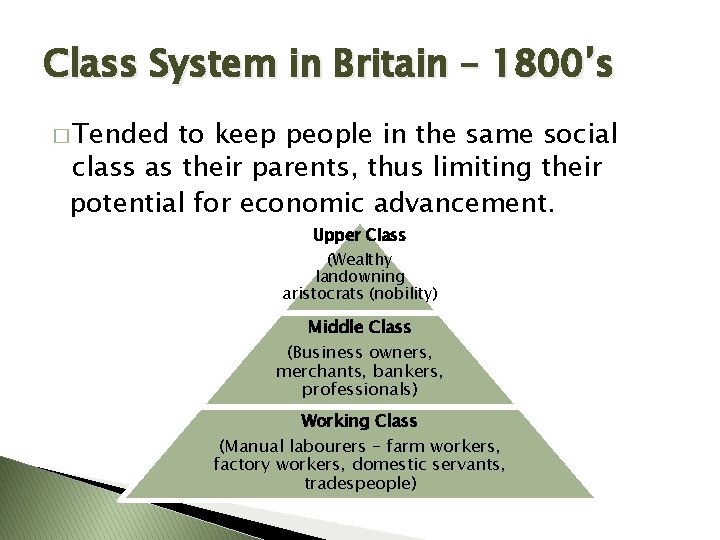 Class System in Britain – 1800's

□ Tended to keep people in the same social class as their parents, thus limiting their potential for economic advancement.

Upper Class

(Wealthy landowning aristocrats (nobility)

Middle Class

(Business owners, merchants, bankers, professionals)

Working Class

(Manual labourers – farm workers, factory workers, domestic servants, tradespeople)